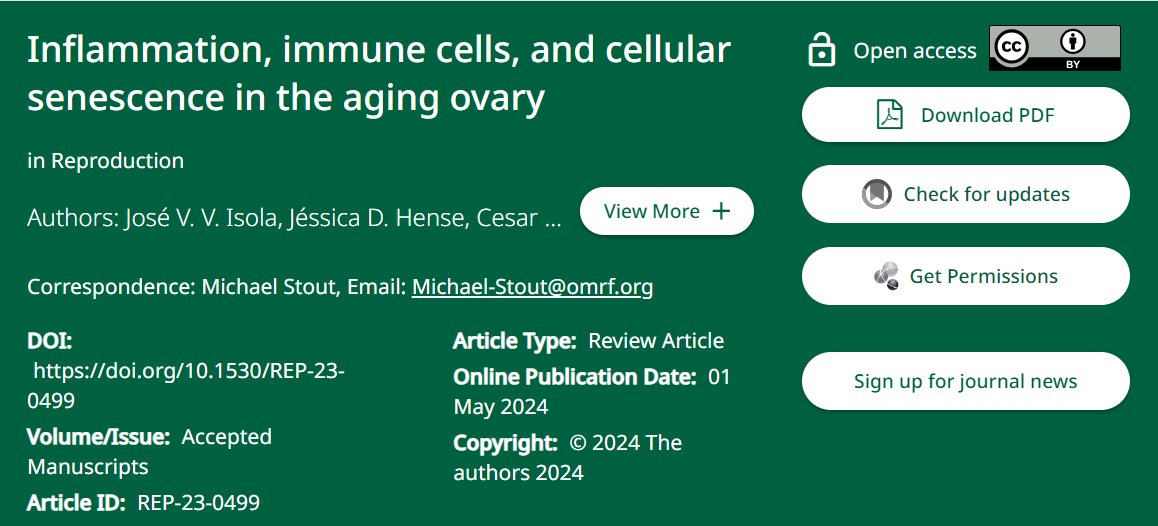 Inflammation, immune cells, and cellular senescence in the aging ovary

in Reproduction

Authors: José V. V. Isola, Jéssica D. Hense, Cesar ...

View More +

Correspondence: Michael Stout, Email: Michael-Stout@omrf.org

DOI: https://doi.org/10.1530/REP-23-0499

Volume/Issue: Accepted Manuscripts

Article ID: REP-23-0499

Article Type: Review Article

Online Publication Date: 01 May 2024

Copyright: © 2024 The authors 2024

Open access

cc BY

Download PDF

Check for updates

Get Permissions

Sign up for journal news